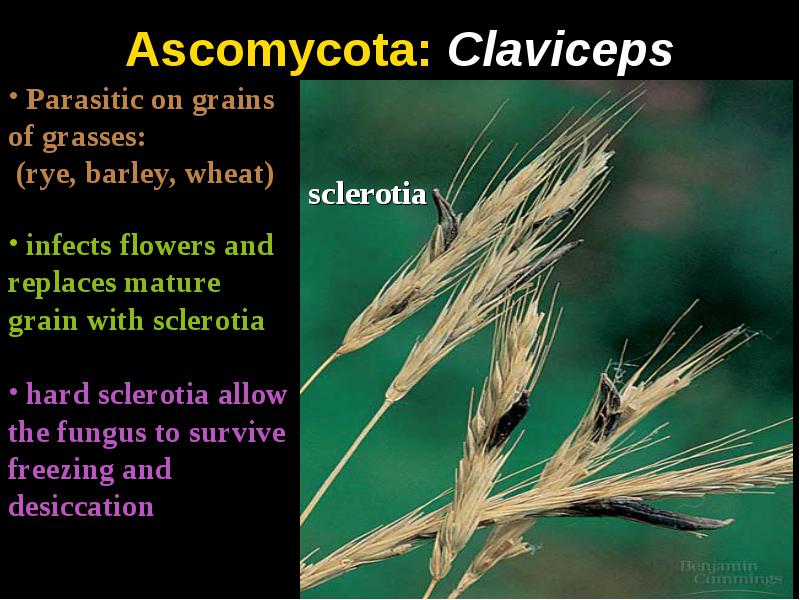 Ascomycota: Claviceps

• Parasitic on grains of grasses: (rye, barley, wheat)

• infects flowers and replaces mature grain with sclerotia

• hard sclerotia allow the fungus to survive freezing and desiccation

sclerotia

Benjamin Cummings